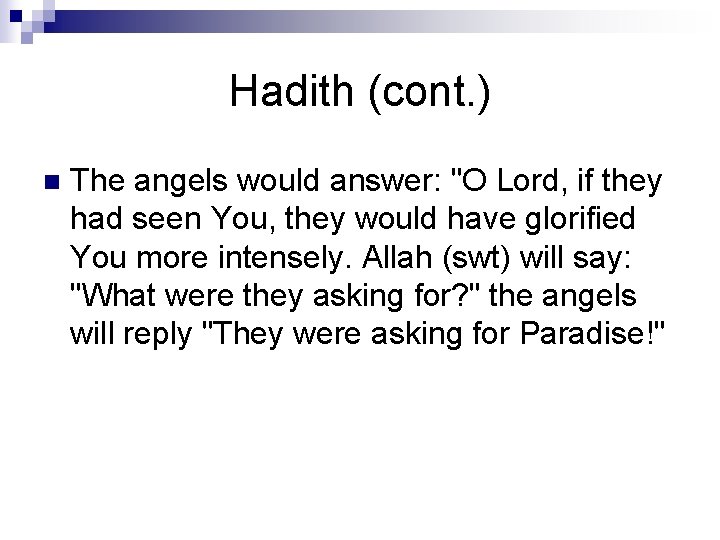 Hadith (cont.)

The angels would answer: "O Lord, if they had seen You, they would have glorified You more intensely. Allah (swt) will say: "What were they asking for?" the angels will reply "They were asking for Paradise!"